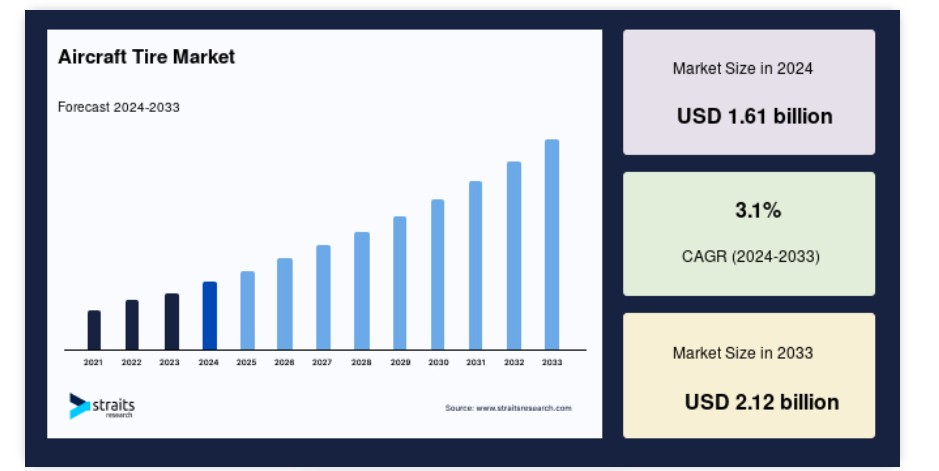 Aircraft Tire Market

Forecast 2024-2033

2021 2022 2023 2024 2025 2026 2027 2028 2029 2030 2031 2032 2033

straits research

Source: www.straitsresearch.com

Market Size in 2024

USD 1.61 billion

3.1%

CAGR (2024-2033)

Market Size in 2033

USD 2.12 billion